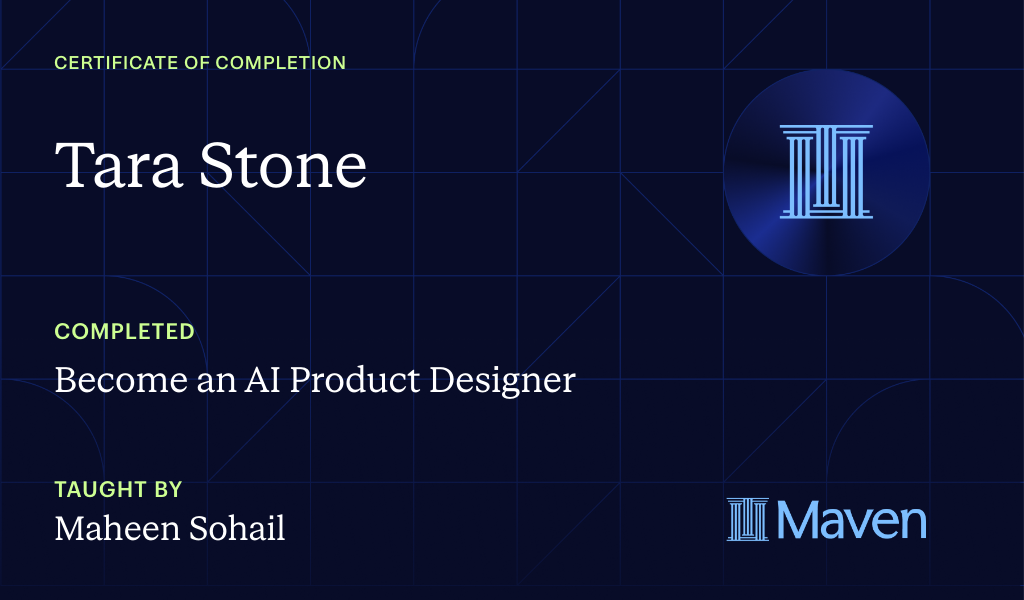 CERTIFICATE OF COMPLETION

Tara Stone

COMPLETED

Become an AI Product Designer

TAUGHT BY

Maheen Sohail

Maven